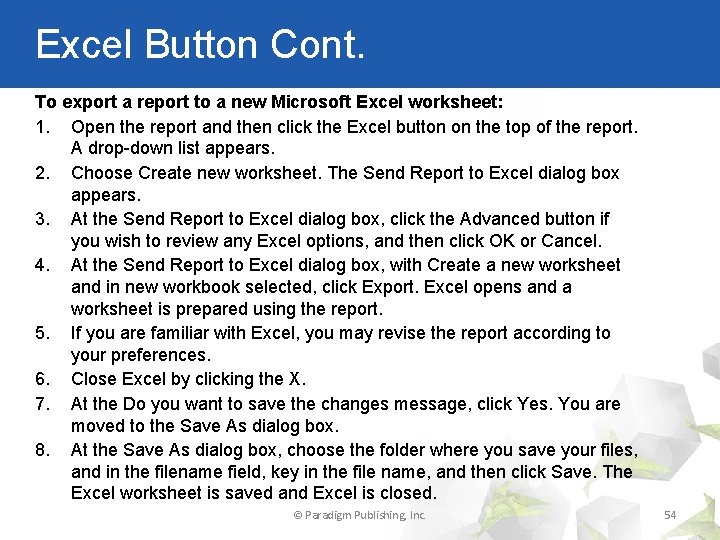 Excel Button Cont.

To export a report to a new Microsoft Excel worksheet:

1. Open the report and then click the Excel button on the top of the report. A drop-down list appears.
2. Choose Create new worksheet. The Send Report to Excel dialog box appears.
3. At the Send Report to Excel dialog box, click the Advanced button if you wish to review any Excel options, and then click OK or Cancel.
4. At the Send Report to Excel dialog box, with Create a new worksheet and in new workbook selected, click Export. Excel opens and a worksheet is prepared using the report.
5. If you are familiar with Excel, you may revise the report according to your preferences.
6. Close Excel by clicking the X.
7. At the Do you want to save the changes message, click Yes. You are moved to the Save As dialog box.
8. At the Save As dialog box, choose the folder where you save your files, and in the filename field, key in the file name, and then click Save. The Excel worksheet is saved and Excel is closed.

© Paradigm Publishing, Inc.

54